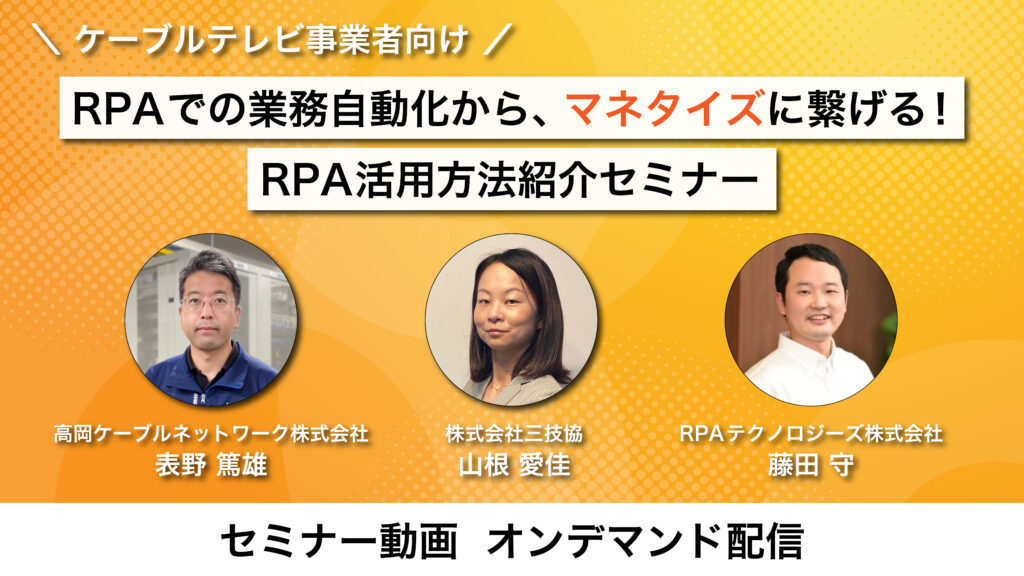 ＼ ケーブルテレビ事業者向け ／

RPAでの業務自動化から、マネタイズに繋げる！

RPA活用方法紹介セミナー

高岡ケーブルネットワーク株式会社
表野 篤雄

株式会社三技協
山根 愛佳

RPAテクノロジーズ株式会社
藤田 守

セミナー動画 オンデマンド配信